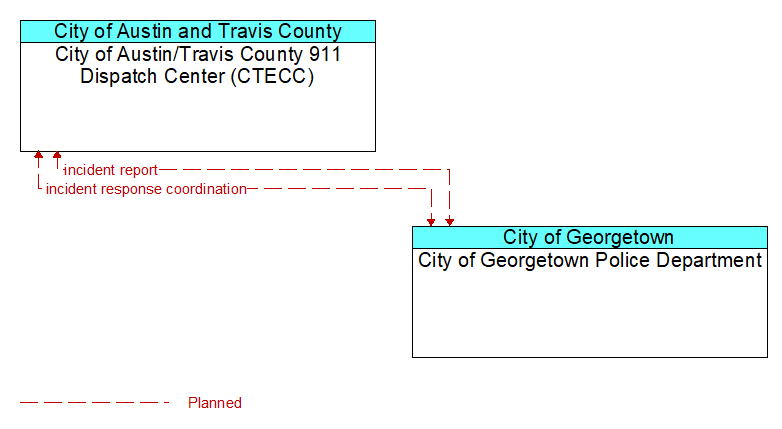 City of Austin and Travis County
City of Austin/Travis County 911 Dispatch Center (CTECC)

incident report
incident response coordination

City of Georgetown
City of Georgetown Police Department

Planned